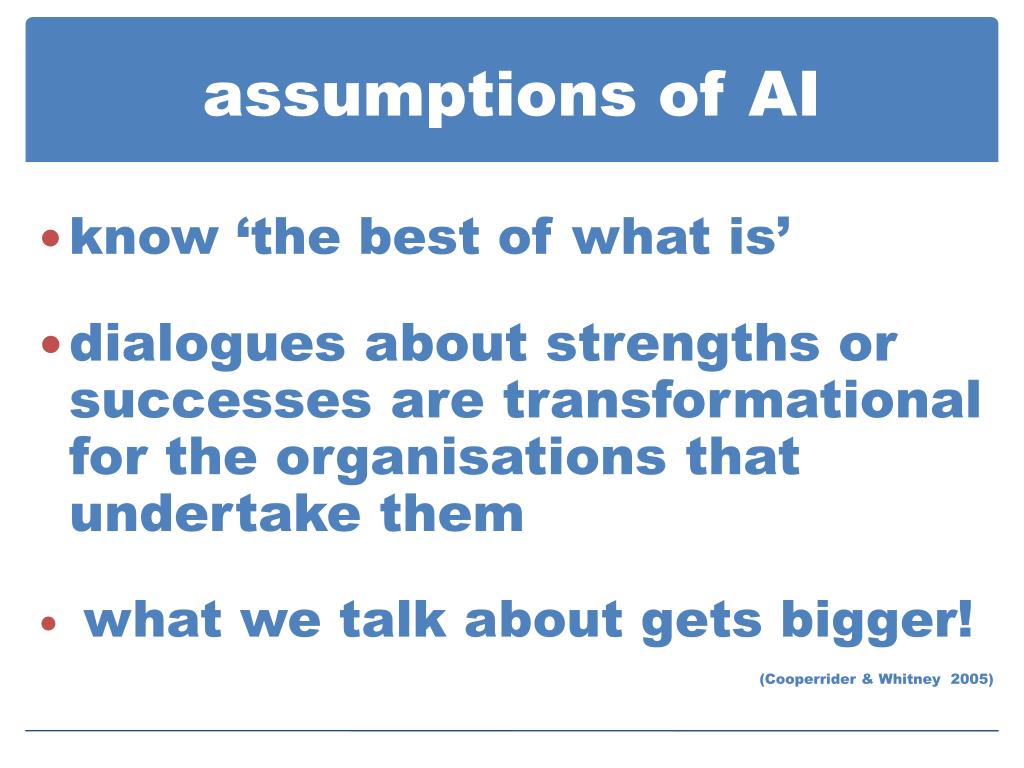 assumptions of AI

• know ‘the best of what is’

• dialogues about strengths or successes are transformational for the organisations that undertake them

• what we talk about gets bigger!

(Cooperrider & Whitney 2005)